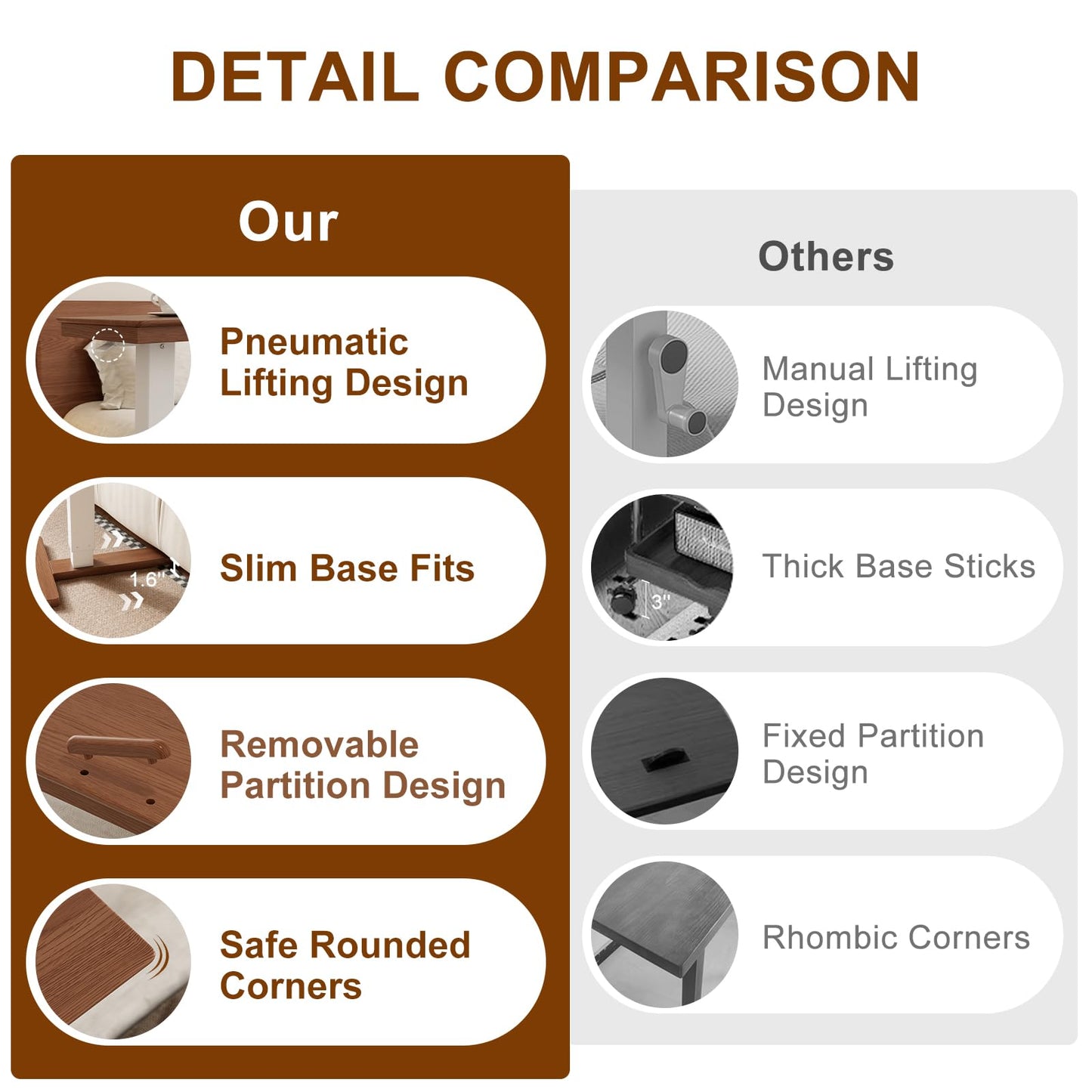 DETAIL COMPARISON

Our

Pneumatic Lifting Design

1.6"

Slim Base Fits

Removable Partition Design

Safe Rounded Corners

Others

Manual Lifting Design

3"

Thick Base Sticks

Fixed Partition Design

Rhombic Corners